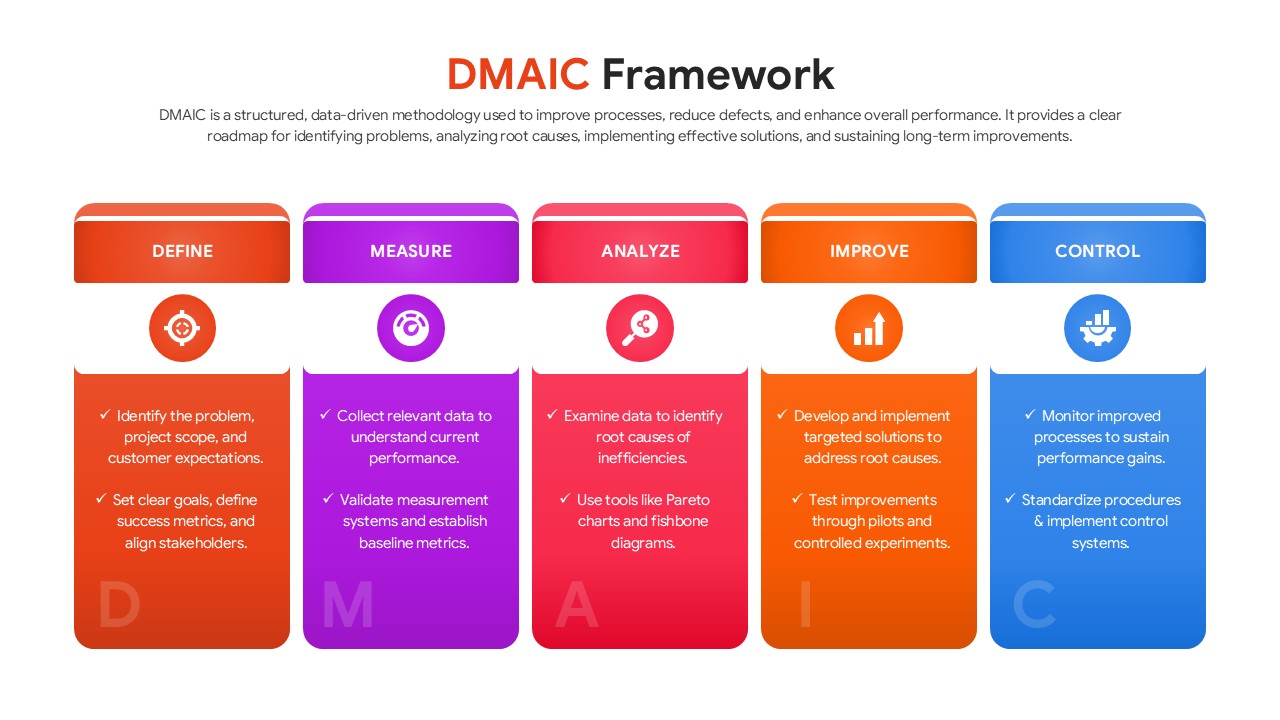 DMAIC Framework

DMAIC is a structured, data-driven methodology used to improve processes, reduce defects, and enhance overall performance. It provides a clear roadmap for identifying problems, analyzing root causes, implementing effective solutions, and sustaining long-term improvements.

DEFINE

✓ Identify the problem, project scope, and customer expectations.

✓ Set clear goals, define success metrics, and align stakeholders.

D

MEASURE

✓ Collect relevant data to understand current performance.

✓ Validate measurement systems and establish baseline metrics.

M

ANALYZE

✓ Examine data to identify root causes of inefficiencies.

✓ Use tools like Pareto charts and fishbone diagrams.

A

IMPROVE

✓ Develop and implement targeted solutions to address root causes.

✓ Test improvements through pilots and controlled experiments.

I

CONTROL

✓ Monitor improved processes to sustain performance gains.

✓ Standardize procedures & implement control systems.

C